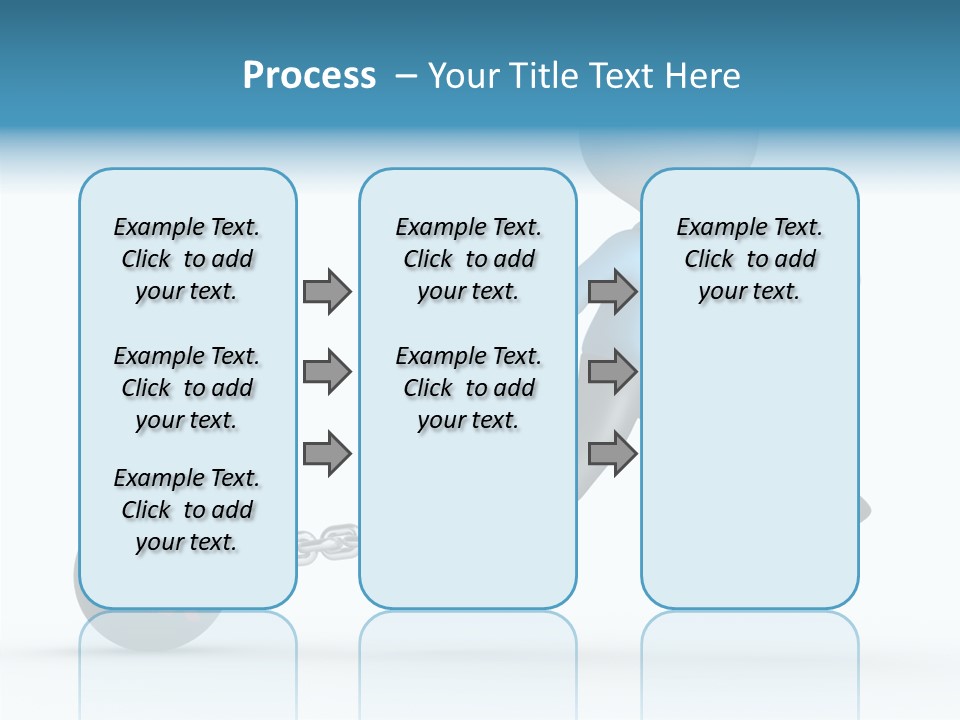 Process – Your Title Text Here

Example Text. Click to add your text.

Example Text. Click to add your text.

Example Text. Click to add your text.

Example Text. Click to add your text.

Example Text. Click to add your text.

Example Text. Click to add your text.